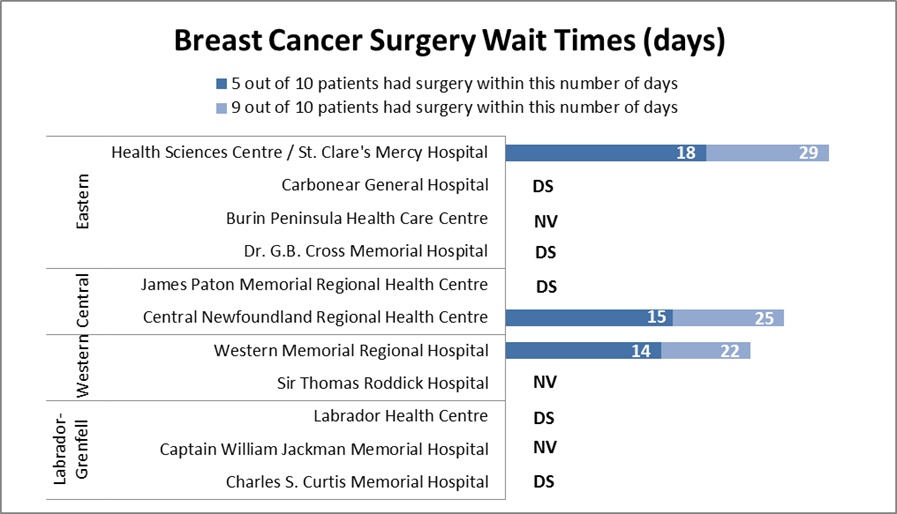 Breast Cancer Surgery Wait Times (days)

5 out of 10 patients had surgery within this number of days
9 out of 10 patients had surgery within this number of days

Eastern
Health Sciences Centre / St. Clare's Mercy Hospital 18 29
Carbonear General Hospital DS
Burin Peninsula Health Care Centre NV
Dr. G.B. Cross Memorial Hospital DS

Central
James Paton Memorial Regional Health Centre DS
Central Newfoundland Regional Health Centre 15 25

Western
Western Memorial Regional Hospital 14 22
Sir Thomas Roddick Hospital NV

Labrador-Grenfell
Labrador Health Centre DS
Captain William Jackman Memorial Hospital NV
Charles S. Curtis Memorial Hospital DS